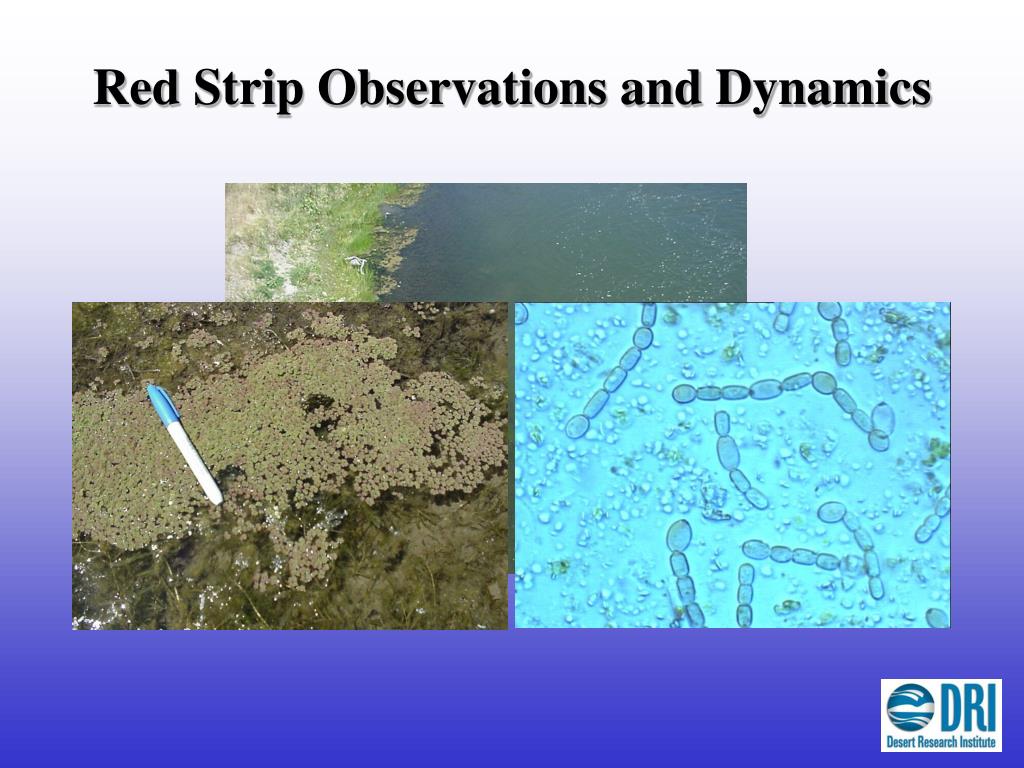 Red Strip Observations and Dynamics

DRI
Desert Research Institute